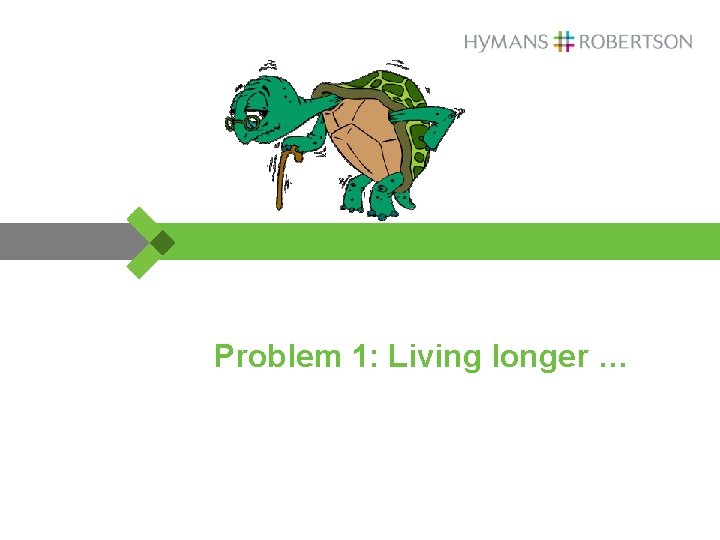 HYMANS # ROBERTSON

Problem 1: Living longer …